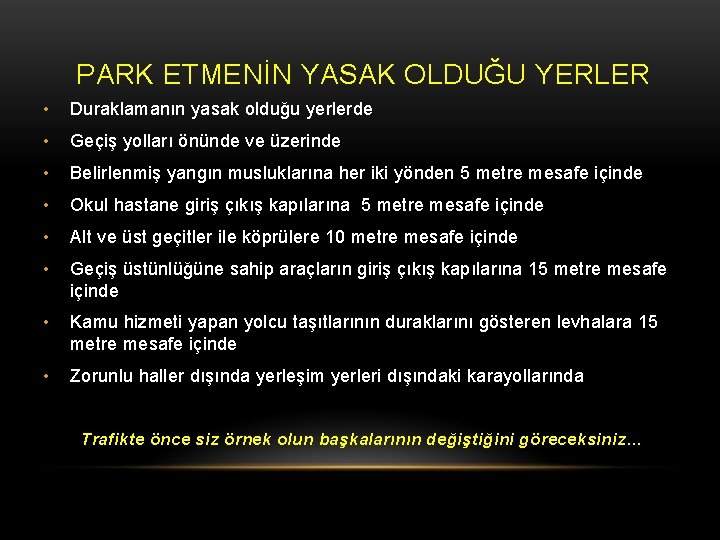 PARK ETMENİN YASAK OLDUĞU YERLER

• Duraklamanın yasak olduğu yerlerde
• Geçiş yolları önünde ve üzerinde
• Belirlenmiş yangın musluklarına her iki yönden 5 metre mesafe içinde
• Okul hastane giriş çıkış kapılarına 5 metre mesafe içinde
• Alt ve üst geçitler ile köprülere 10 metre mesafe içinde
• Geçiş üstünlüğüne sahip araçların giriş çıkış kapılarına 15 metre mesafe içinde
• Kamu hizmeti yapan yolcu taşıtlarının duraklarını gösteren levhalara 15 metre mesafe içinde
• Zorunlu haller dışında yerleşim yerleri dışındaki karayollarında

Trafikte önce siz örnek olun başkalarının değiştiğini göreceksiniz…